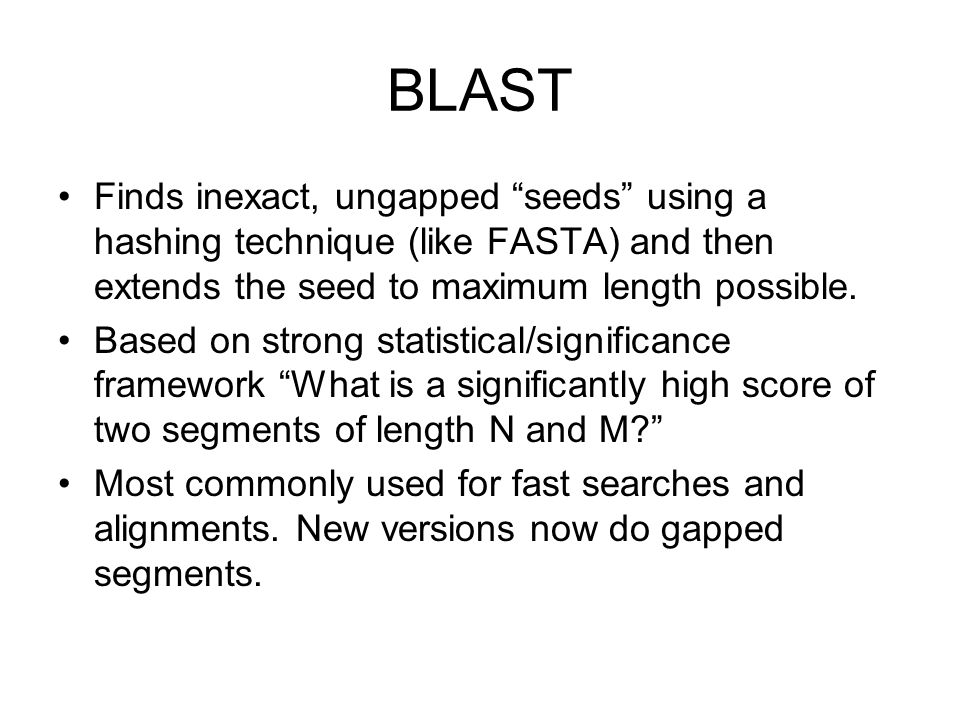 BLAST

• Finds inexact, ungapped “seeds” using a hashing technique (like FASTA) and then extends the seed to maximum length possible.

• Based on strong statistical/significance framework “What is a significantly high score of two segments of length N and M?”

• Most commonly used for fast searches and alignments. New versions now do gapped segments.